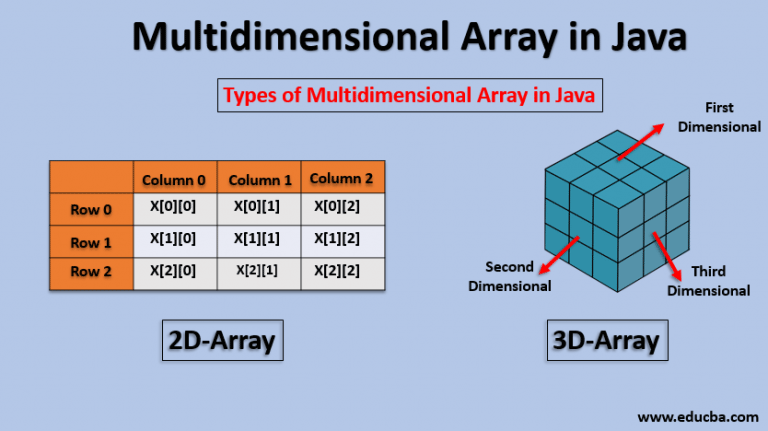 Multidimensional Array in Java

Types of Multidimensional Array in Java

|  | Column 0 | Column 1 | Column 2 |
|---|---|---|---|
| Row 0 | X[0][0] | X[0][1] | X[0][2] |
| Row 1 | X[1][0] | X[1][1] | X[1][2] |
| Row 2 | X[2][0] | X[2][1] | X[2][2] |

2D-Array

First Dimensional

Second Dimensional

Third Dimensional

3D-Array

www.educba.com